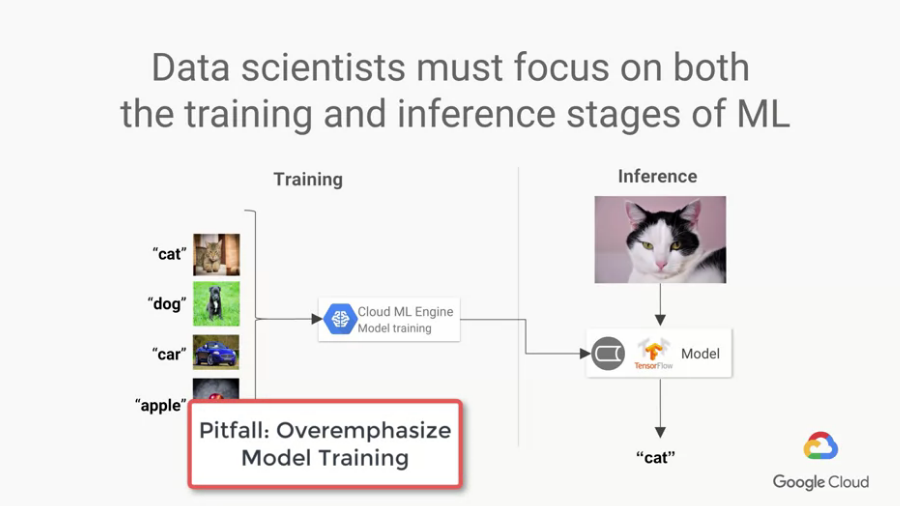 Data scientists must focus on both the training and inference stages of ML

Training

"cat"

"dog"

"car"

"apple"

Cloud ML Engine
Model training

Pitfall: Overemphasize Model Training

Inference

TensorFlow

Model

"cat"

Google Cloud